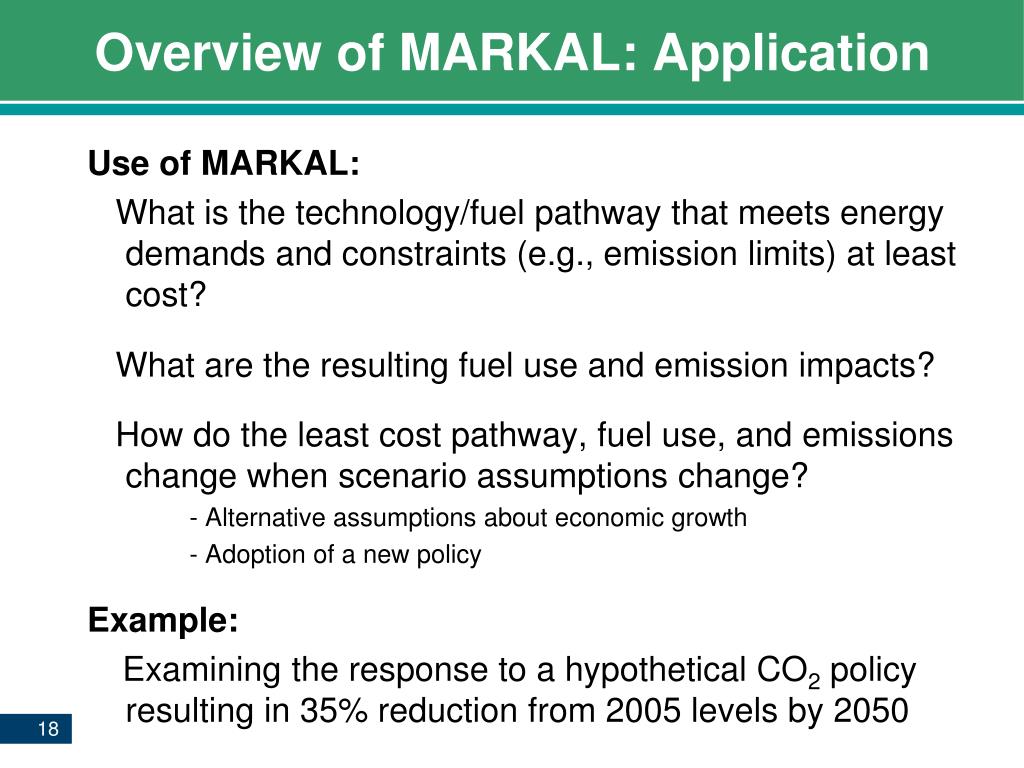 Overview of MARKAL: Application

Use of MARKAL:

What is the technology/fuel pathway that meets energy demands and constraints (e.g., emission limits) at least cost?

What are the resulting fuel use and emission impacts?

How do the least cost pathway, fuel use, and emissions change when scenario assumptions change?

- Alternative assumptions about economic growth

- Adoption of a new policy

Example:

Examining the response to a hypothetical $CO_2$ policy resulting in 35% reduction from 2005 levels by 2050

18